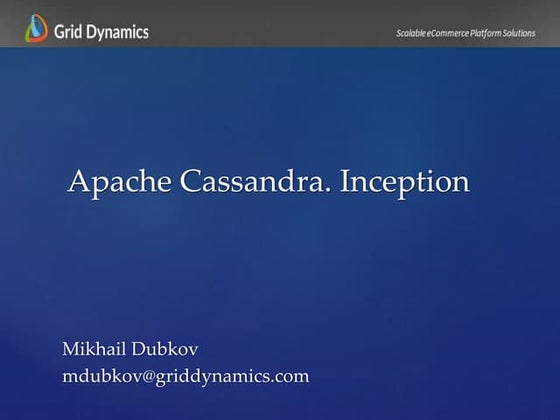 Grid Dynamics

Scalable eCommerce Platform Solutions

Apache Cassandra. Inception

Mikhail Dubkov
mdubkov@griddynamics.com